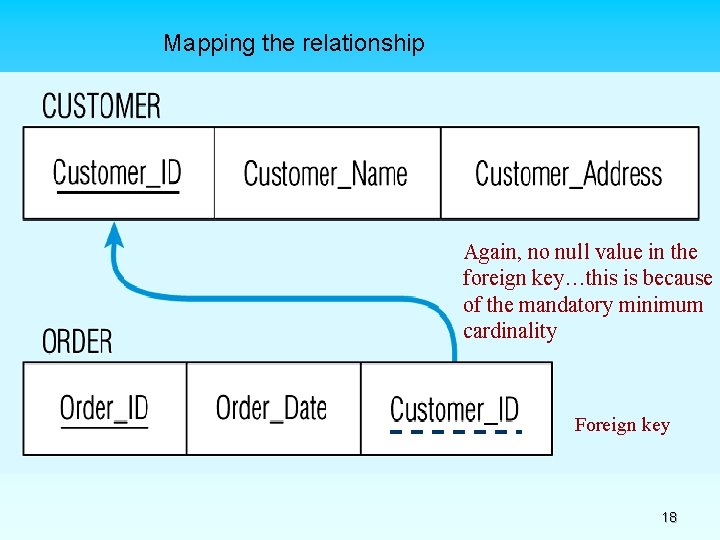 Mapping the relationship

CUSTOMER

| Customer_ID | Customer_Name | Customer_Address |
|---|---|---|

Again, no null value in the foreign key…this is because of the mandatory minimum cardinality

ORDER

| Order_ID | Order_Date | Customer_ID |
|---|---|---|

Foreign key

18